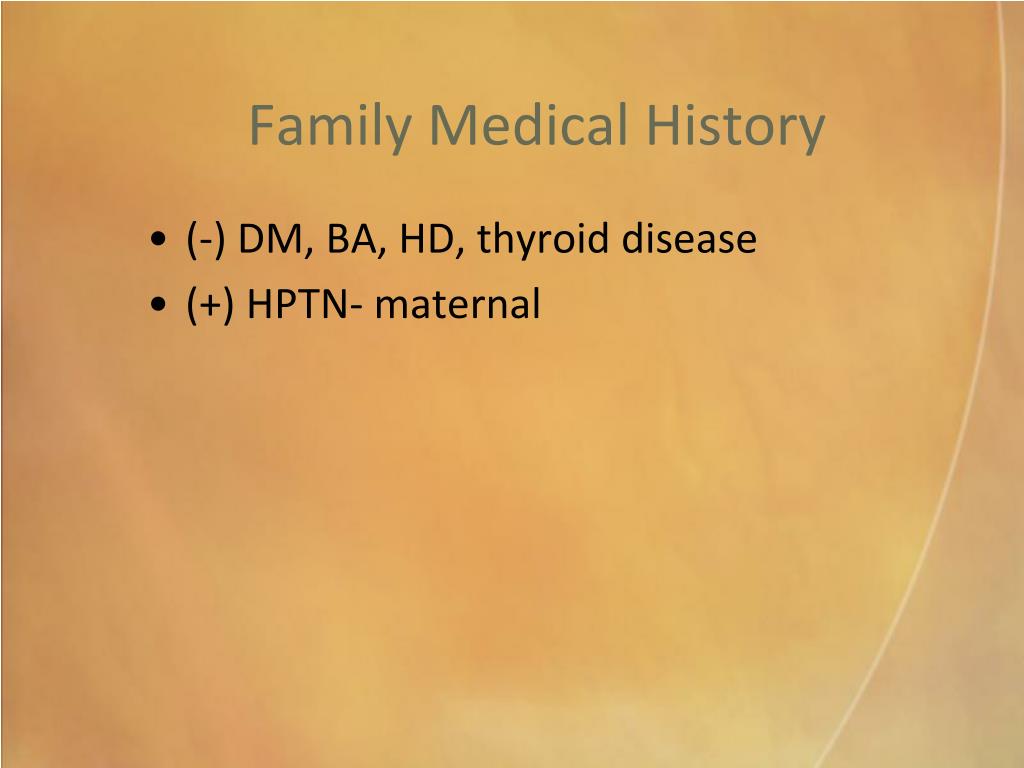 Family Medical History

• (-) DM, BA, HD, thyroid disease
• (+) HPTN- maternal